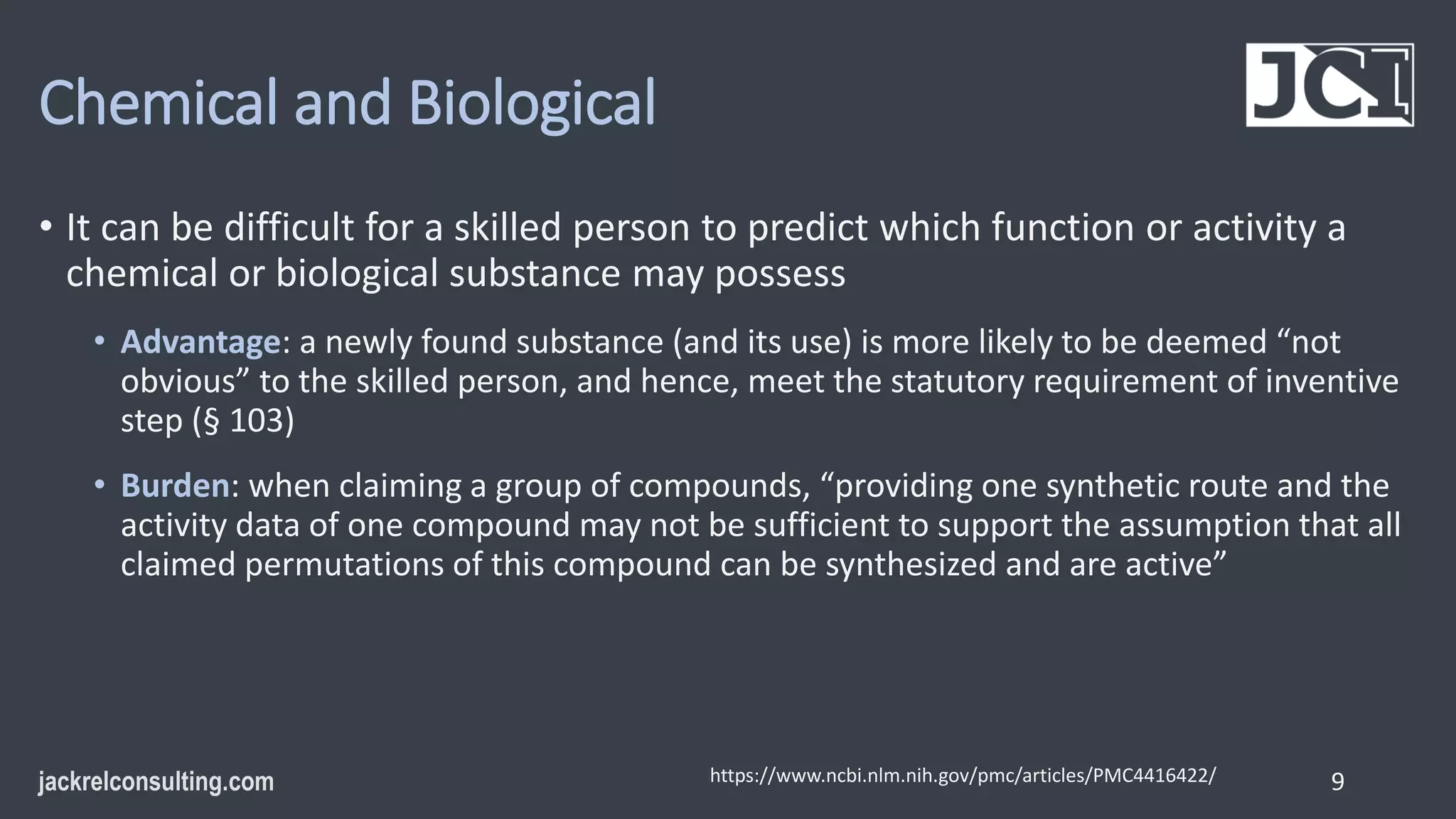 Chemical and Biological

JCI

• It can be difficult for a skilled person to predict which function or activity a chemical or biological substance may possess

• Advantage: a newly found substance (and its use) is more likely to be deemed “not obvious” to the skilled person, and hence, meet the statutory requirement of inventive step (§ 103)

• Burden: when claiming a group of compounds, “providing one synthetic route and the activity data of one compound may not be sufficient to support the assumption that all claimed permutations of this compound can be synthesized and are active”

jackrelconsulting.com

https://www.ncbi.nlm.nih.gov/pmc/articles/PMC4416422/

9